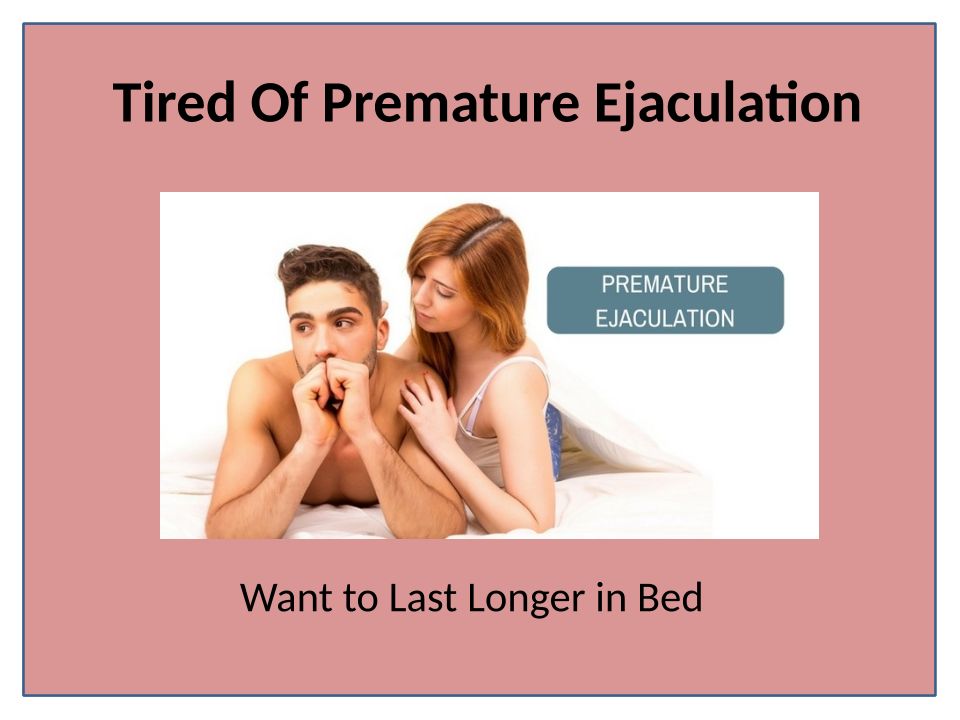 Tired Of Premature Ejaculation

PREMATURE
EJACULATION

Want to Last Longer in Bed